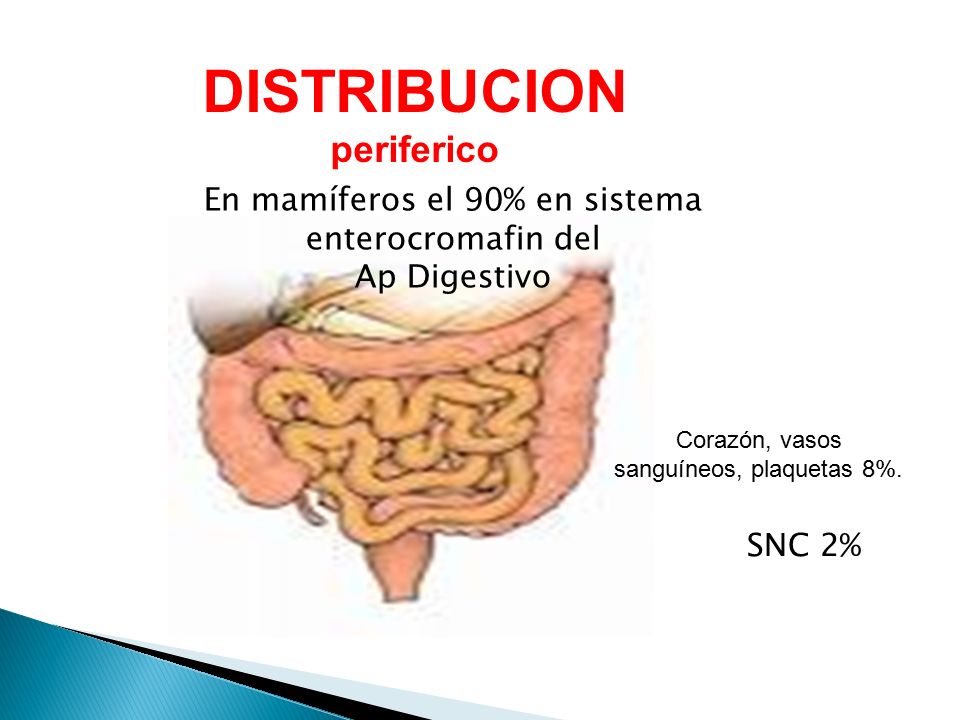 DISTRIBUCION

periferico

En mamíferos el 90% en sistema enterocromafin del Ap Digestivo

Corazón, vasos sanguíneos, plaquetas 8%.

SNC 2%